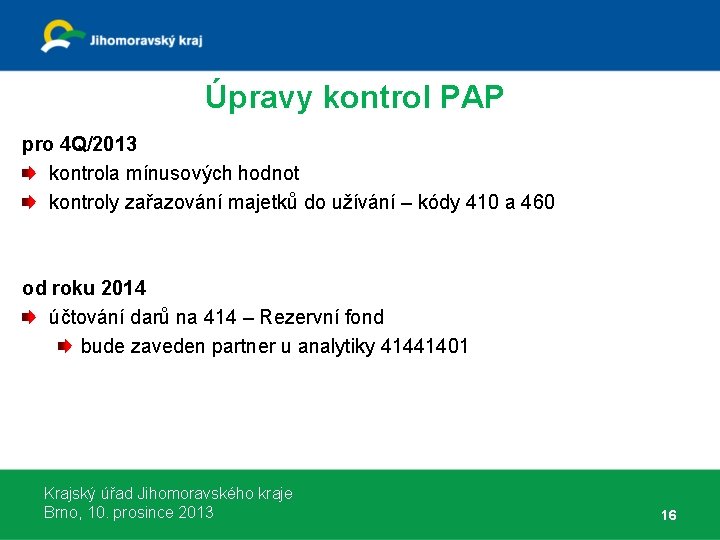 Jihomoravský kraj

Úpravy kontrol PAP

pro 4Q/2013

kontrola mínusových hodnot

kontroly zařazování majetků do užívání – kódy 410 a 460

od roku 2014

účtování darů na 414 – Rezervní fond

bude zaveden partner u analytiky 41441401

Krajský úřad Jihomoravského kraje
Brno, 10. prosince 2013

16